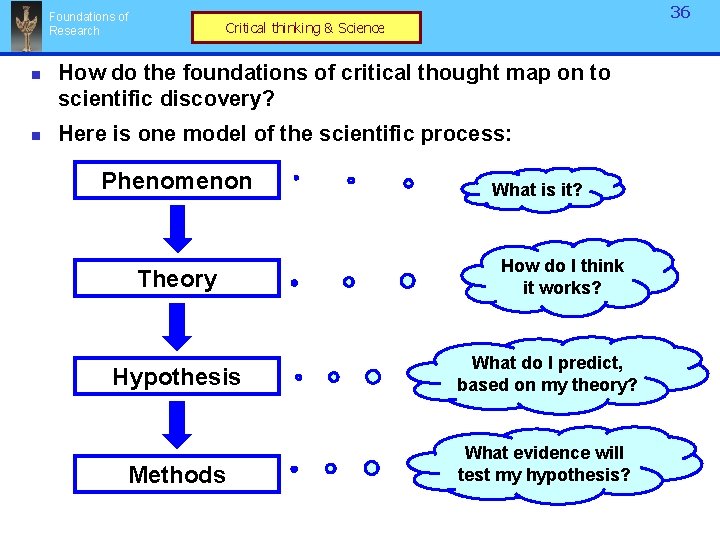 Foundations of Research

Critical thinking & Science

36

- How do the foundations of critical thought map on to scientific discovery?
- Here is one model of the scientific process:

Phenomenon

What is it?

Theory

How do I think it works?

Hypothesis

What do I predict, based on my theory?

Methods

What evidence will test my hypothesis?